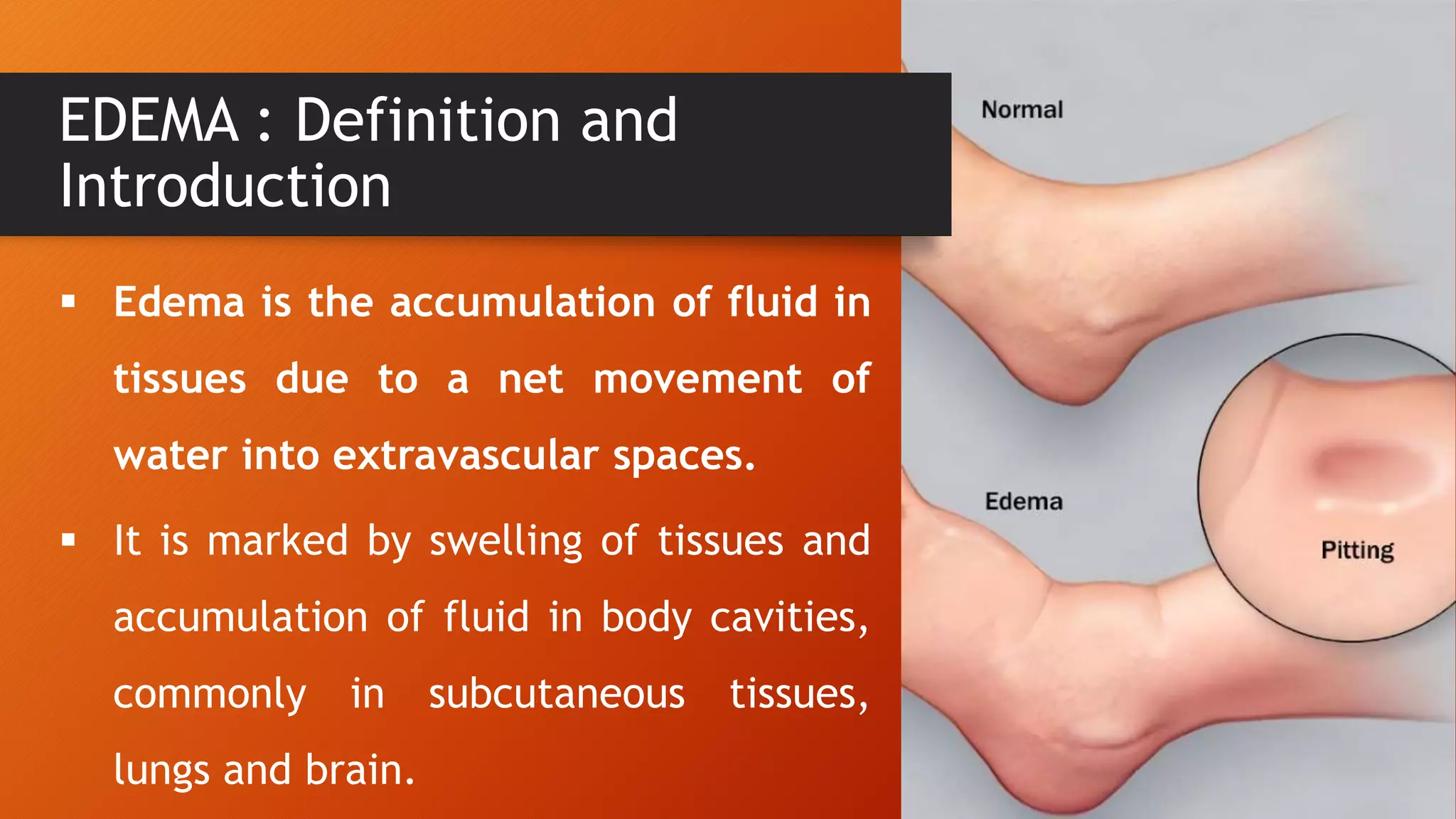 EDEMA : Definition and Introduction

▪ Edema is the accumulation of fluid in tissues due to a net movement of water into extravascular spaces.

▪ It is marked by swelling of tissues and accumulation of fluid in body cavities, commonly in subcutaneous tissues, lungs and brain.

Normal

Edema

Pitting